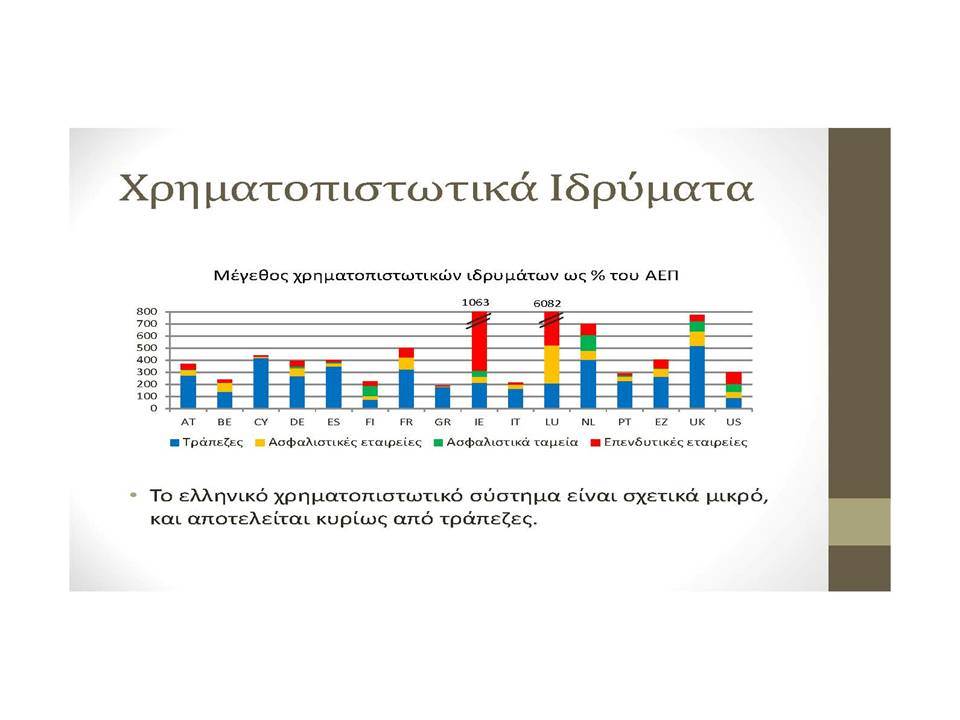 Χρηματοπιστωτικά Ιδρύματα

Μέγεθος χρηματοπιστωτικών ιδρυμάτων ως % του ΑΕΠ

1063
6082

800
700
600
500
400
300
200
100
0

AT BE CY DE ES FI FR GR IE IT LU NL PT EZ UK US

Τράπεζες Ασφαλιστικές εταιρείες Ασφαλιστικά ταμεία Επενδυτικές εταιρείες

• Το ελληνικό χρηματοπιστωτικό σύστημα είναι σχετικά μικρό, και αποτελείται κυρίως από τράπεζες.